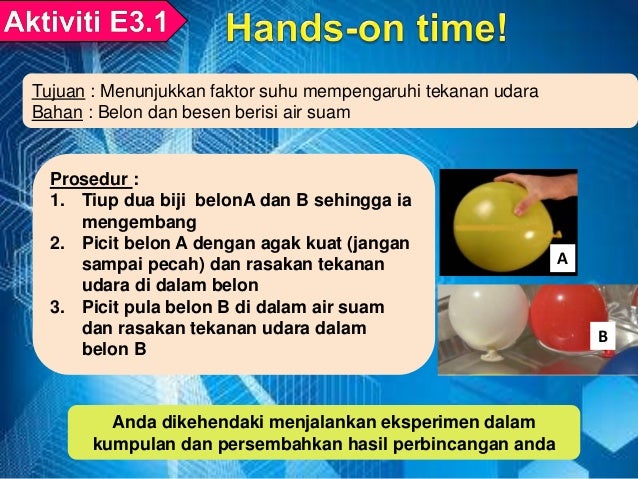 Aktiviti E3.1

Hands-on time!

Tujuan : Menunjukkan faktor suhu mempengaruhi tekanan udara
Bahan : Belon dan besen berisi air suam

Prosedur :
1. Tiup dua biji belonA dan B sehingga ia mengembang
2. Picit belon A dengan agak kuat (jangan sampai pecah) dan rasakan tekanan udara di dalam belon
3. Picit pula belon B di dalam air suam dan rasakan tekanan udara dalam belon B

A

B

Anda dikehendaki menjalankan eksperimen dalam kumpulan dan persembahkan hasil perbincangan anda